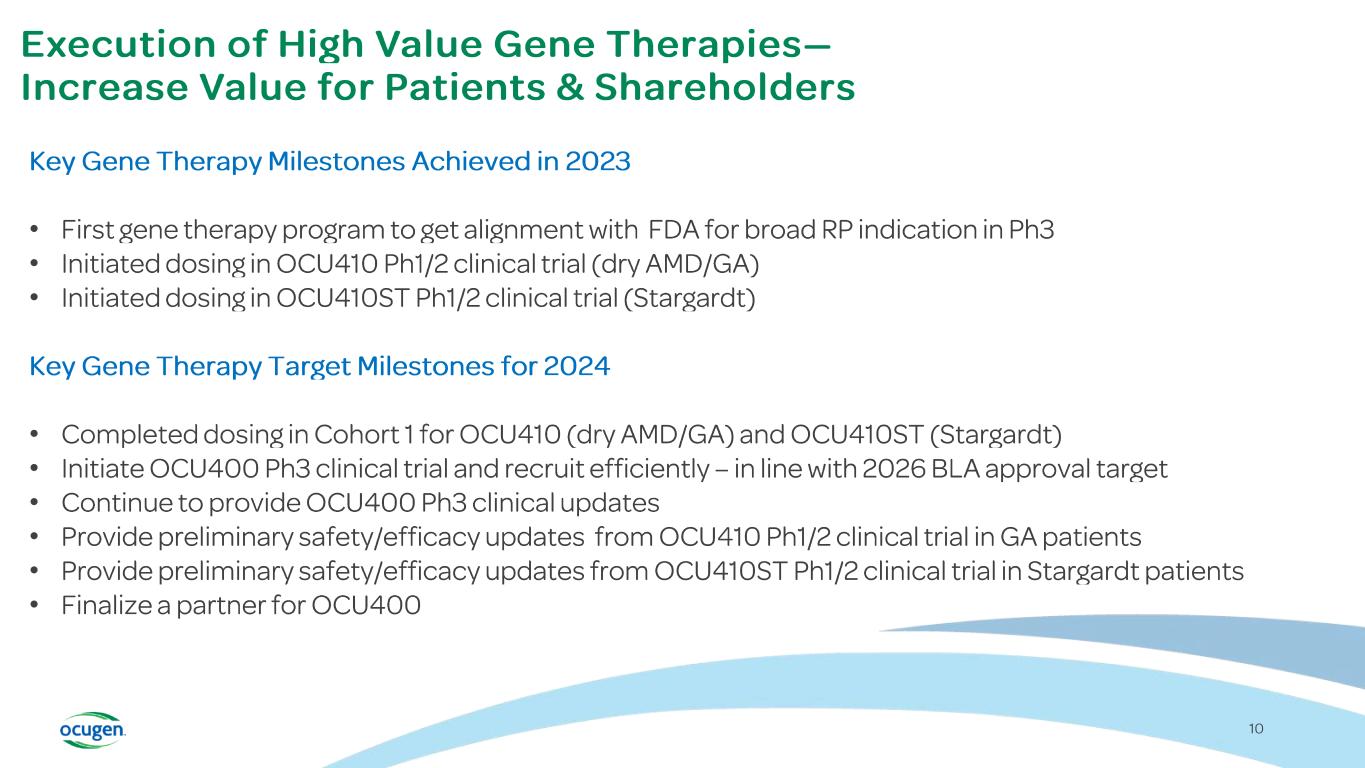 Execution of High Value Gene Therapies—
Increase Value for Patients & Shareholders

Key Gene Therapy Milestones Achieved in 2023

• First gene therapy program to get alignment with FDA for broad RP indication in Ph3
• Initiated dosing in OCU410 Ph1/2 clinical trial (dry AMD/GA)
• Initiated dosing in OCU410ST Ph1/2 clinical trial (Stargardt)

Key Gene Therapy Target Milestones for 2024

• Completed dosing in Cohort 1 for OCU410 (dry AMD/GA) and OCU410ST (Stargardt)
• Initiate OCU400 Ph3 clinical trial and recruit efficiently – in line with 2026 BLA approval target
• Continue to provide OCU400 Ph3 clinical updates
• Provide preliminary safety/efficacy updates from OCU410 Ph1/2 clinical trial in GA patients
• Provide preliminary safety/efficacy updates from OCU410ST Ph1/2 clinical trial in Stargardt patients
• Finalize a partner for OCU400

ocugen

10